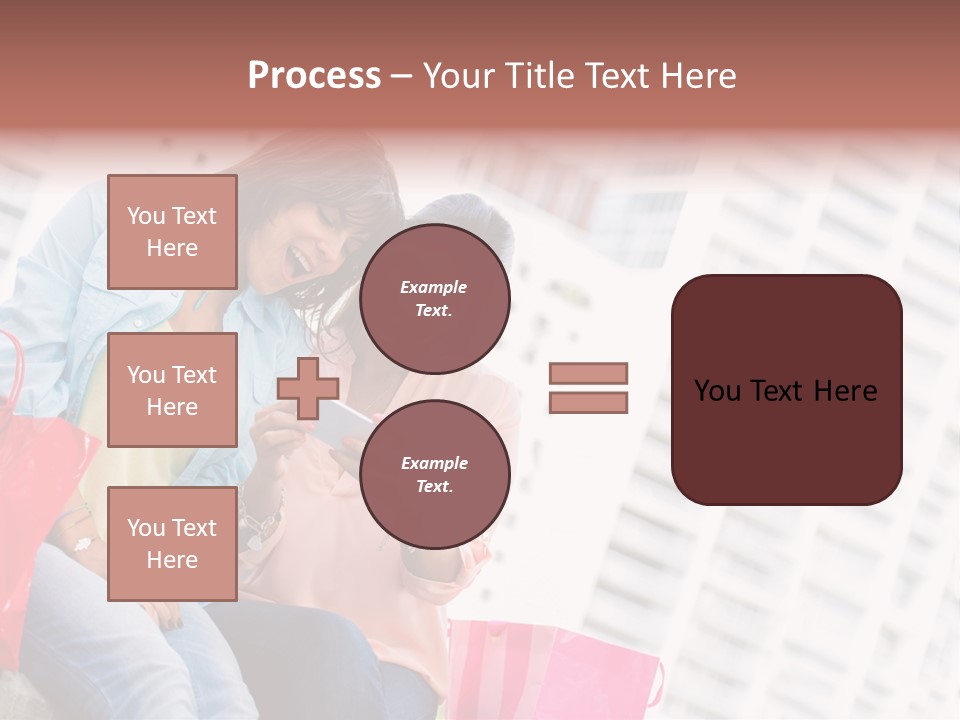 Process – Your Title Text Here

You Text Here

You Text Here

You Text Here

Example Text.

Example Text.

You Text Here